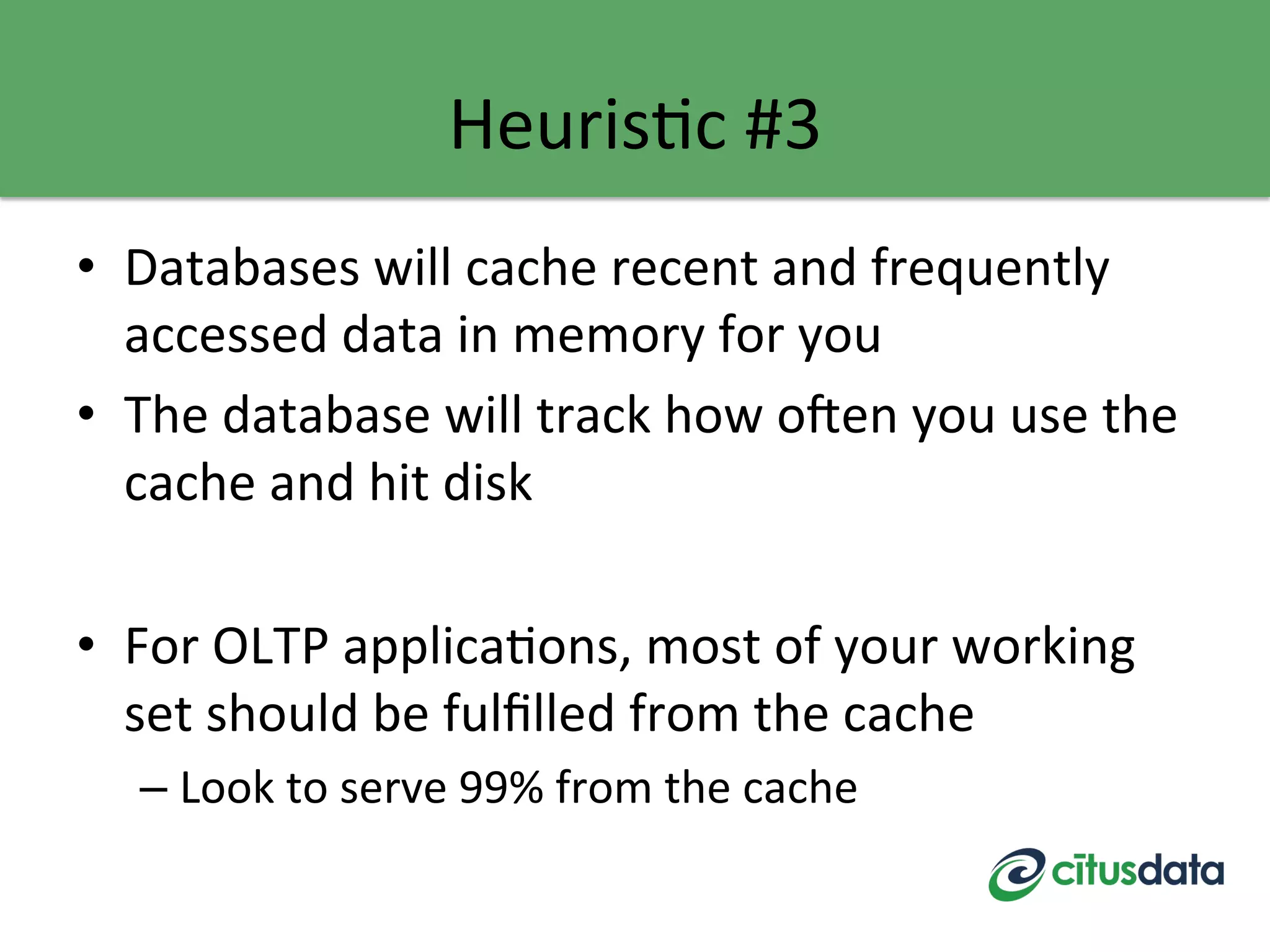 Heuristic #3

• Databases will cache recent and frequently accessed data in memory for you

• The database will track how often you use the cache and hit disk

• For OLTP applications, most of your working set should be fulfilled from the cache

– Look to serve 99% from the cache

citusdata